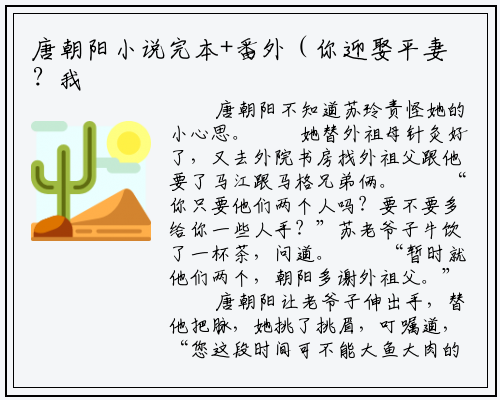 唐朝阳小说完本+番外（你迎娶平妻？我

唐朝阳不知道苏玲责怪她的小心思。　　她替外祖母针灸好了，又去外院书房找外祖父跟他要了马江跟马格兄弟俩。　　“你只要他们两个人吗？要不要多给你一些人手？”苏老爷子牛饮了一杯茶，问道。　　“暂时就他们两个，朝阳多谢外祖父。”

唐朝阳让老爷子伸出手，替他把脉，她挑了挑眉，叮嘱道，“您这段时间可不能大鱼大肉的